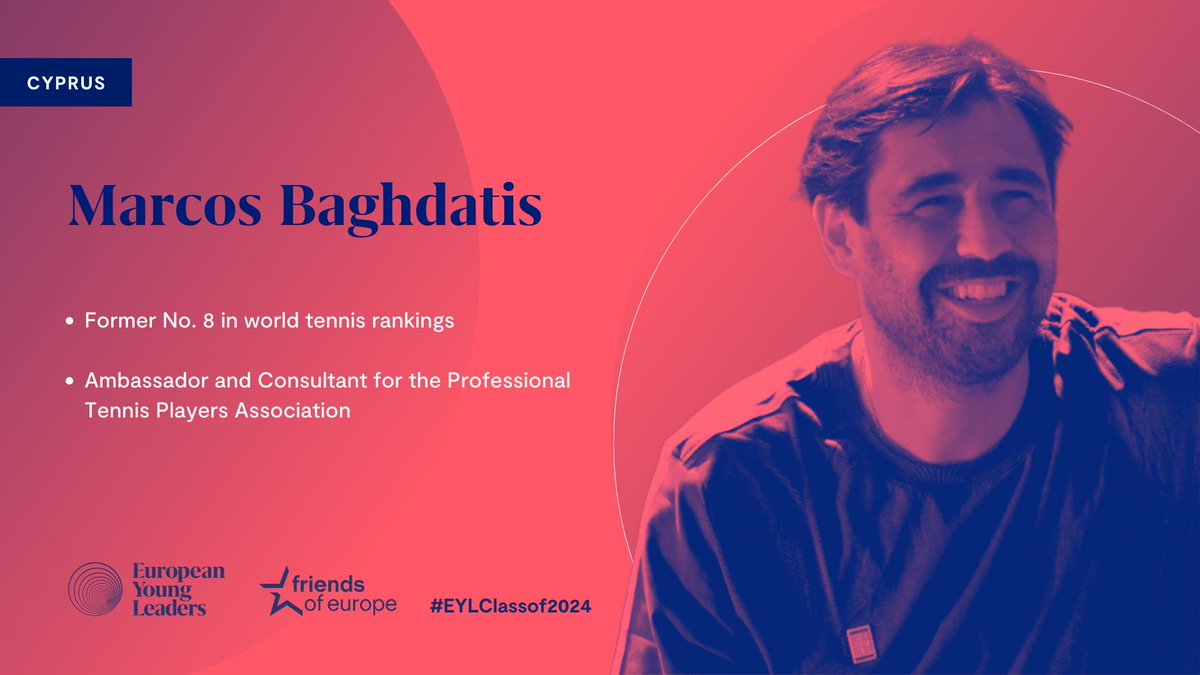 CYPRUS

Marcos Baghdatis

• Former No. 8 in world tennis rankings

• Ambassador and Consultant for the Professional Tennis Players Association

European Young Leaders

friends of europe

#EYLClassof2024